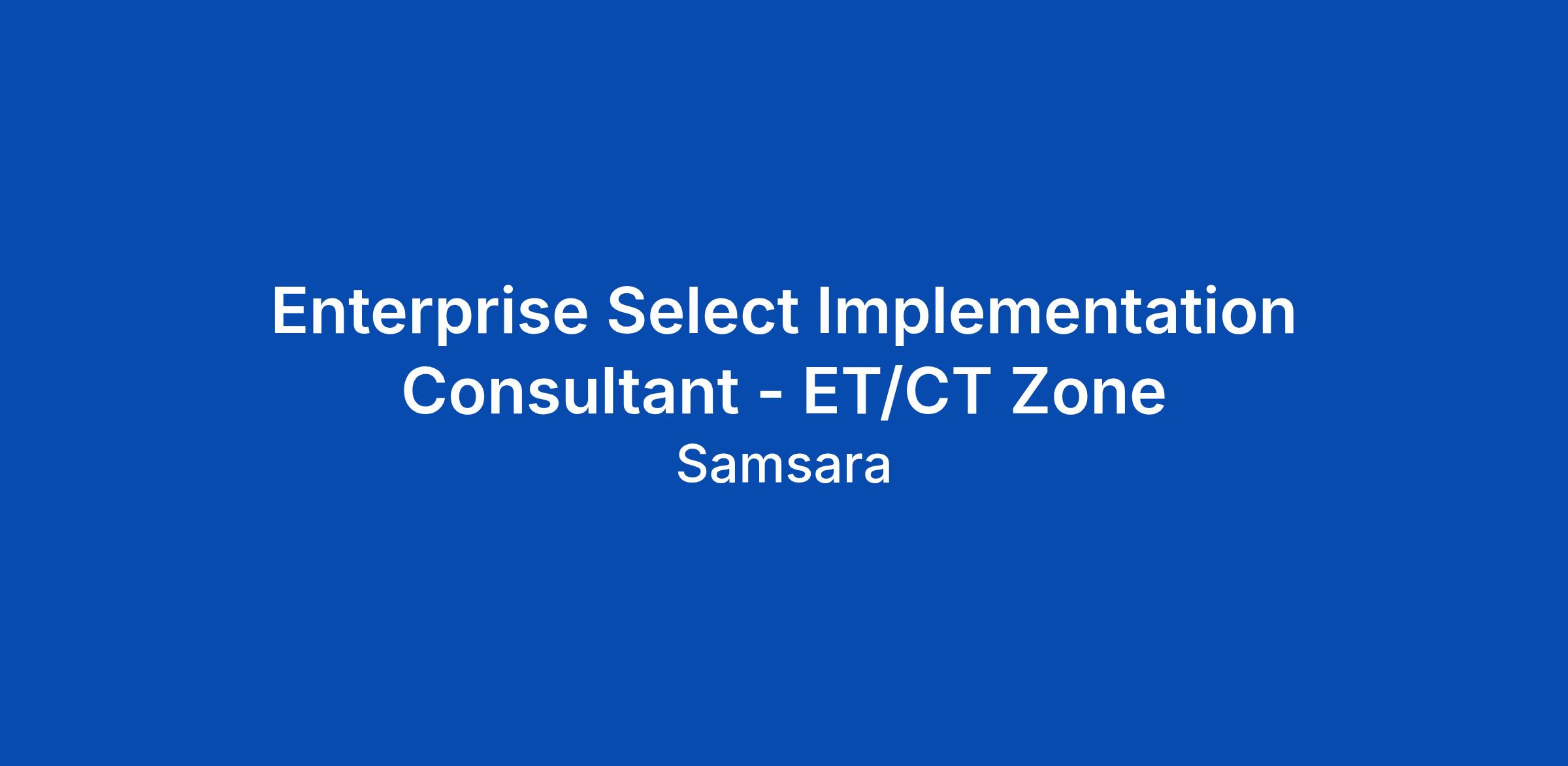 Enterprise Select Implementation Consultant - ET/CT Zone

Samsara